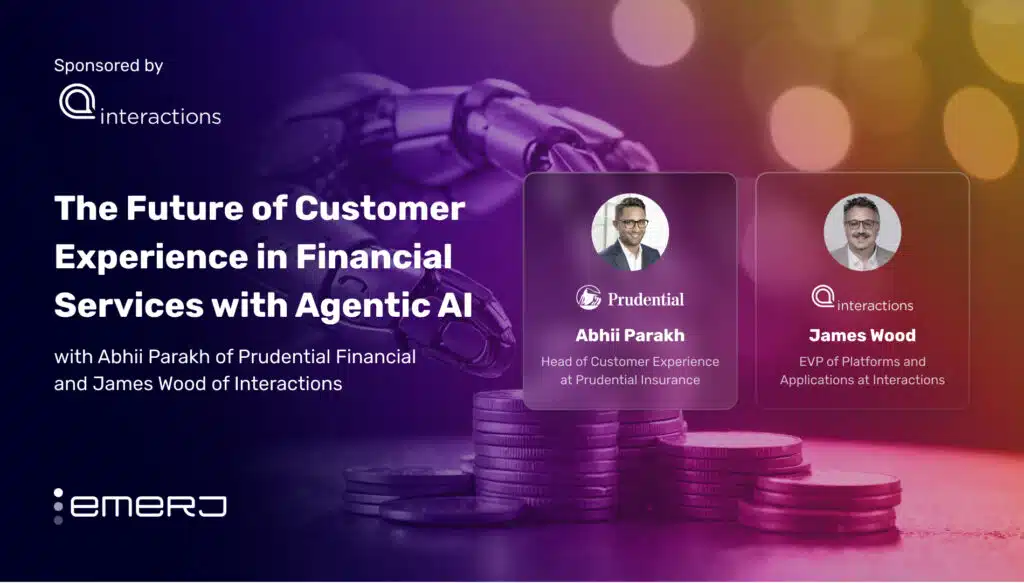 Sponsored by

interactions

The Future of Customer Experience in Financial Services with Agentic AI

with Abhii Parakh of Prudential Financial and James Wood of Interactions

Prudential

Abhii Parakh

Head of Customer Experience at Prudential Insurance

interactions

James Wood

EVP of Platforms and Applications at Interactions

emerj